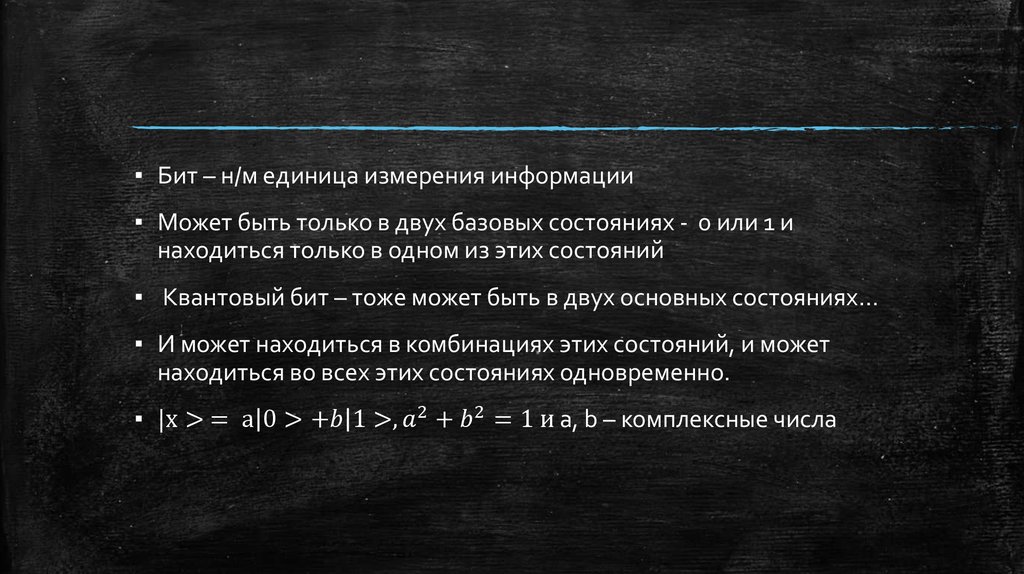 ▪ Бит – н/м единица измерения информации

▪ Может быть только в двух базовых состояниях - 0 или 1 и находиться только в одном из этих состояний

▪ Квантовый бит – тоже может быть в двух основных состояниях…

▪ И может находиться в комбинациях этих состояний, и может находиться во всех этих состояниях одновременно.

▪ $|x >= a|0 > +b|1 >, a^2 + b^2 = 1$ и a, b – комплексные числа